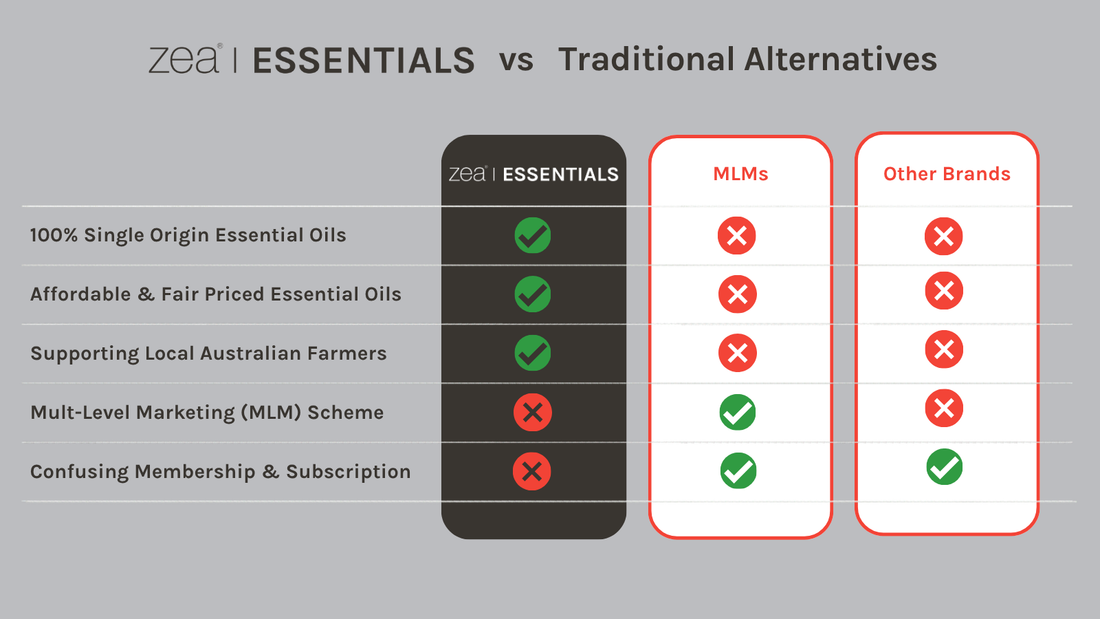 zea® | ESSENTIALS vs Traditional Alternatives

| | zea® \| ESSENTIALS | MLMs | Other Brands |
|---|---|---|---|
| 100% Single Origin Essential Oils | ✓ | ✗ | ✗ |
| Affordable & Fair Priced Essential Oils | ✓ | ✗ | ✗ |
| Supporting Local Australian Farmers | ✓ | ✗ | ✗ |
| Mult-Level Marketing (MLM) Scheme | ✗ | ✓ | ✗ |
| Confusing Membership & Subscription | ✗ | ✓ | ✓ |